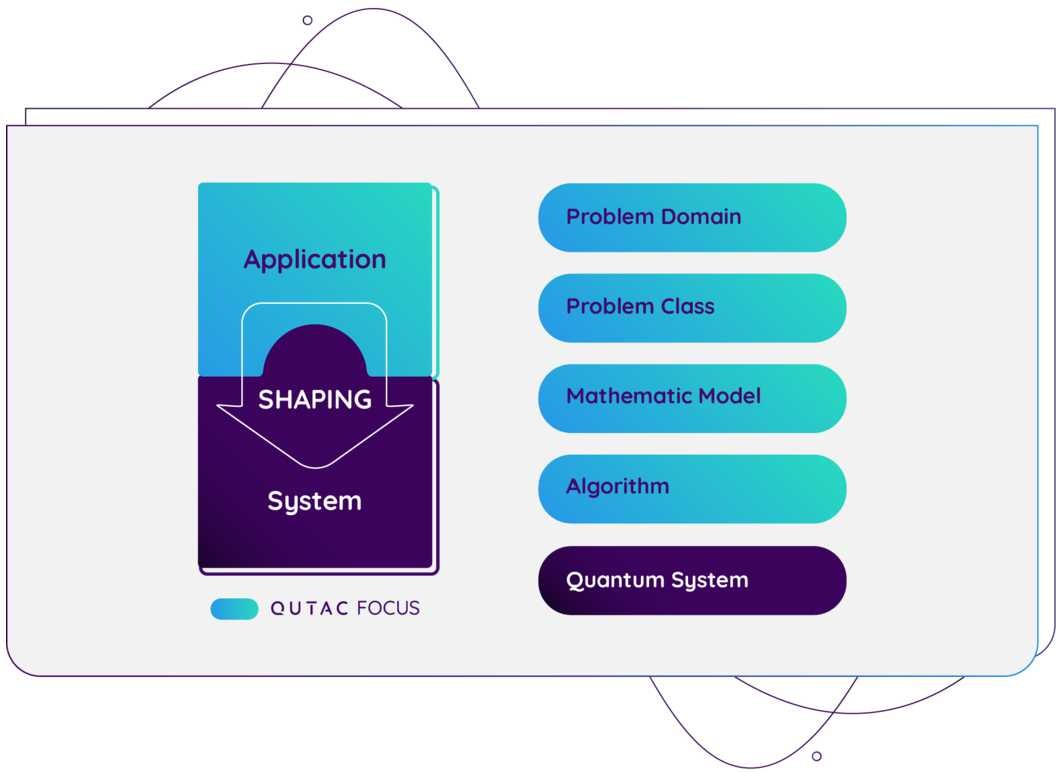 Application

SHAPING

System

QUTAC FOCUS

Problem Domain

Problem Class

Mathematic Model

Algorithm

Quantum System